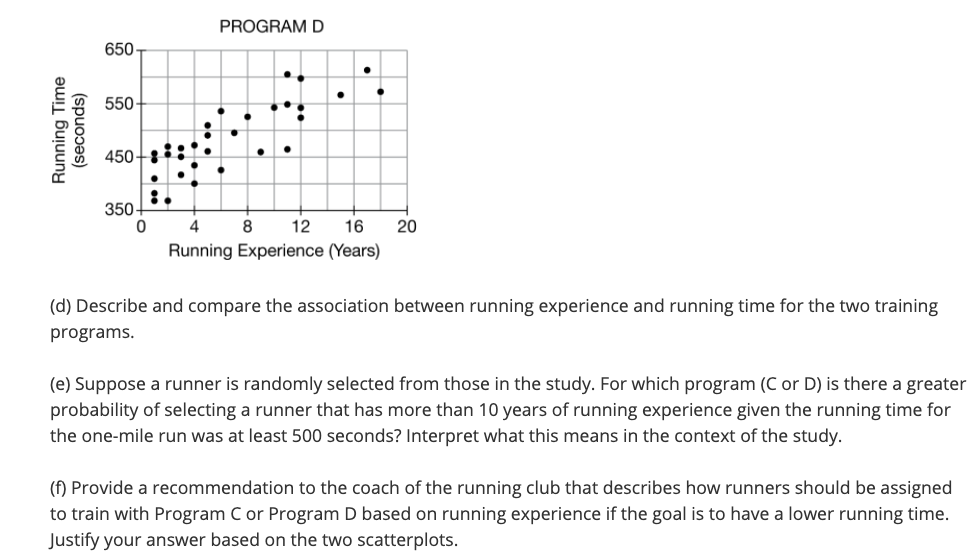 PROGRAM D

Running Time (seconds)

650
550
450
350

0 4 8 12 16 20

Running Experience (Years)

(d) Describe and compare the association between running experience and running time for the two training programs.

(e) Suppose a runner is randomly selected from those in the study. For which program (C or D) is there a greater probability of selecting a runner that has more than 10 years of running experience given the running time for the one-mile run was at least 500 seconds? Interpret what this means in the context of the study.

(f) Provide a recommendation to the coach of the running club that describes how runners should be assigned to train with Program C or Program D based on running experience if the goal is to have a lower running time. Justify your answer based on the two scatterplots.